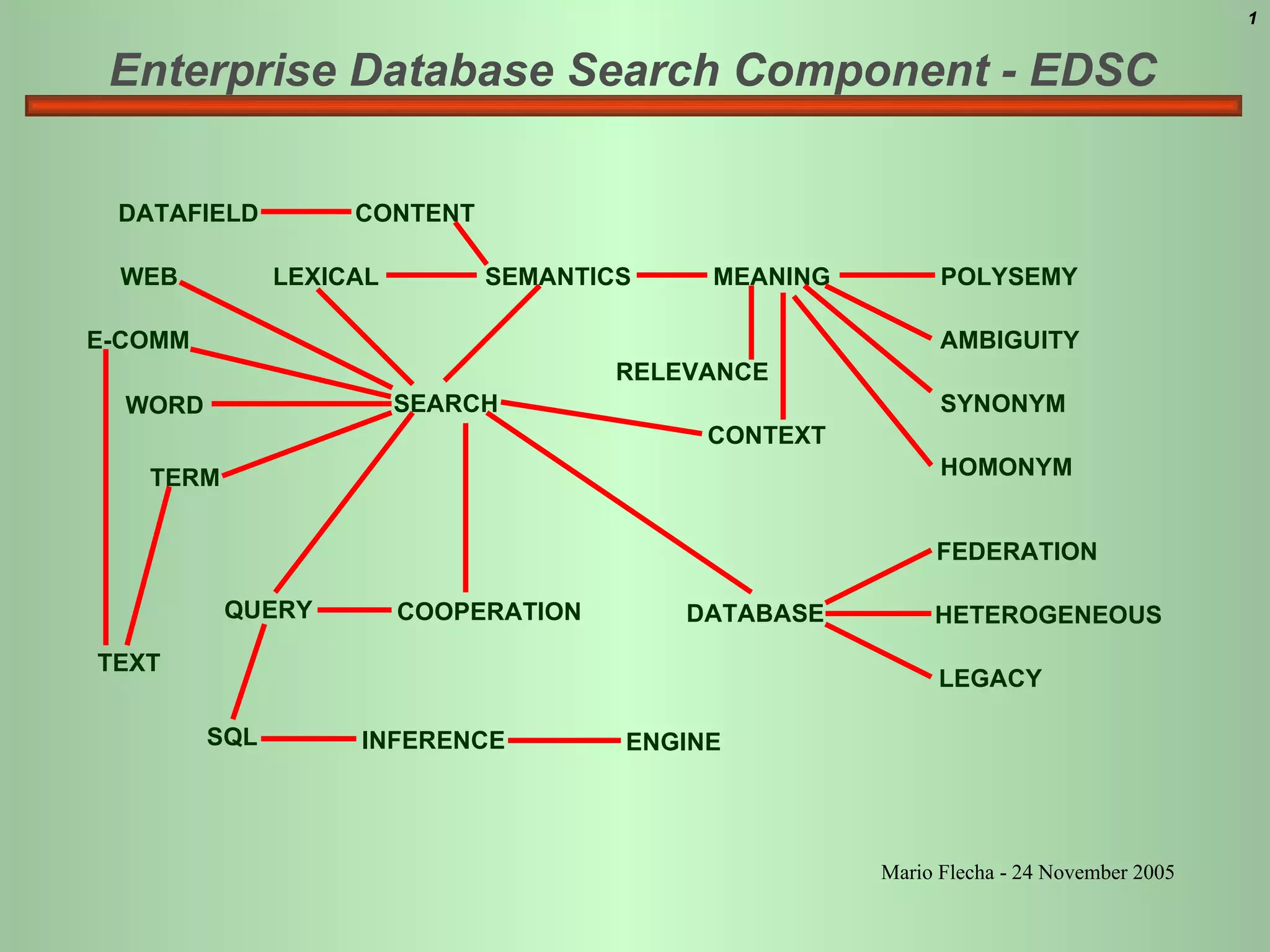 1

Enterprise Database Search Component - EDSC

DATAFIELD CONTENT

WEB LEXICAL SEMANTICS MEANING POLYSEMY

E-COMM AMBIGUITY

RELEVANCE

WORD SEARCH SYNONYM

CONTEXT

TERM HOMONYM

FEDERATION

QUERY COOPERATION DATABASE HETEROGENEOUS

TEXT LEGACY

SQL INFERENCE ENGINE

Mario Flecha - 24 November 2005